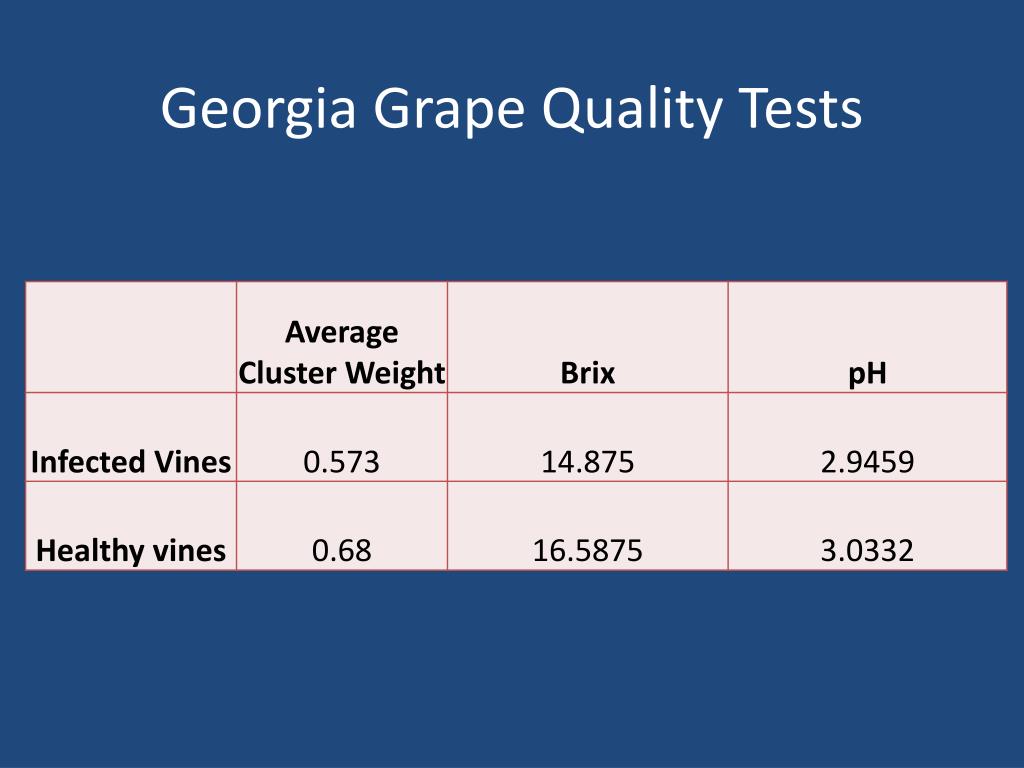 Georgia Grape Quality Tests

| | Average Cluster Weight | Brix | pH |
|---|---|---|---|
| Infected Vines | 0.573 | 14.875 | 2.9459 |
| Healthy vines | 0.68 | 16.5875 | 3.0332 |